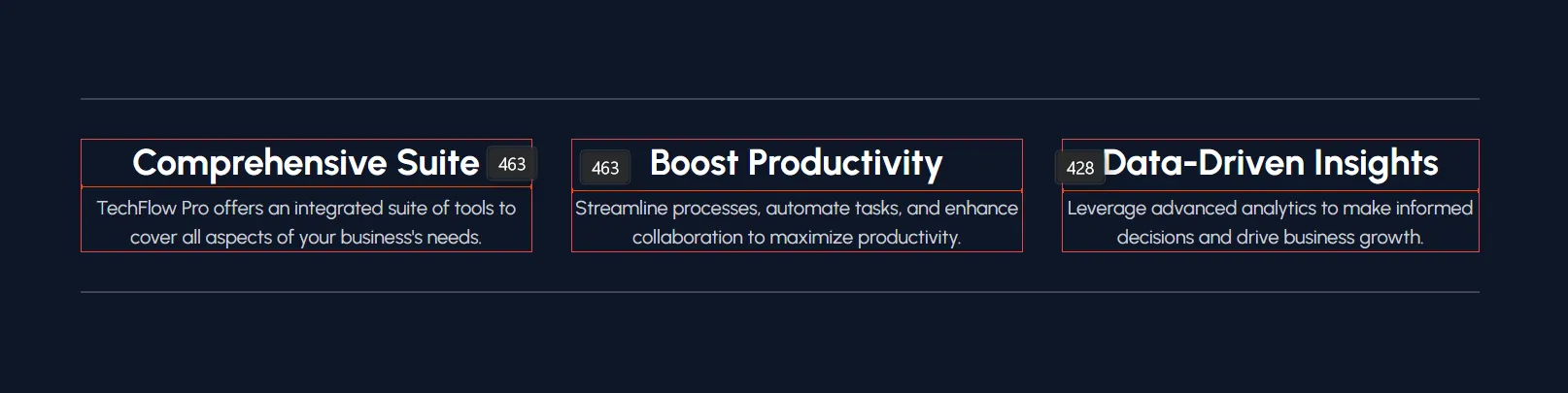 Comprehensive Suite 463

TechFlow Pro offers an integrated suite of tools to cover all aspects of your business's needs.

463 Boost Productivity

Streamline processes, automate tasks, and enhance collaboration to maximize productivity.

428 Data-Driven Insights

Leverage advanced analytics to make informed decisions and drive business growth.